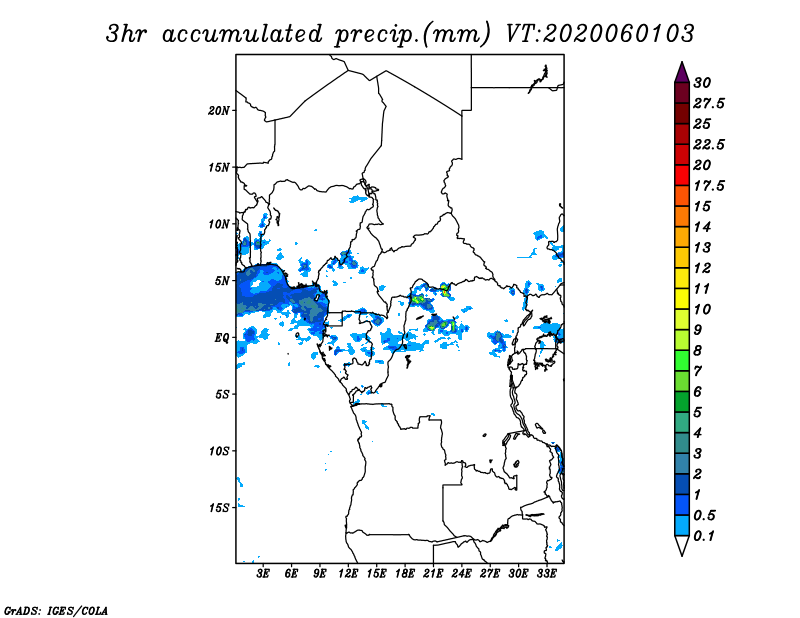 3hr accumulated precip.(mm) VT:2020060103

20N
15N
10N
5N
EQ
5S
10S
15S

3E 6E 9E 12E 15E 18E 21E 24E 27E 30E 33E

30
27.5
25
22.5
20
17.5
15
14
13
12
11
10
9
8
7
6
5
4
3
2
1
0.5
0.1

GrADS: IGES/COLA